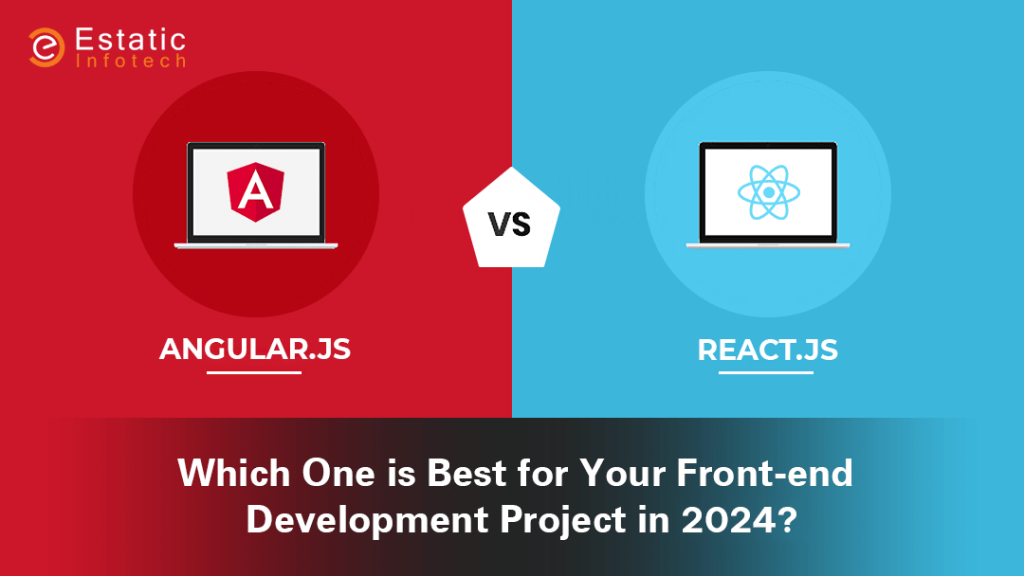 Estatic Infotech

A

VS

ANGULAR.JS

REACT.JS

Which One is Best for Your Front-end Development Project in 2024?